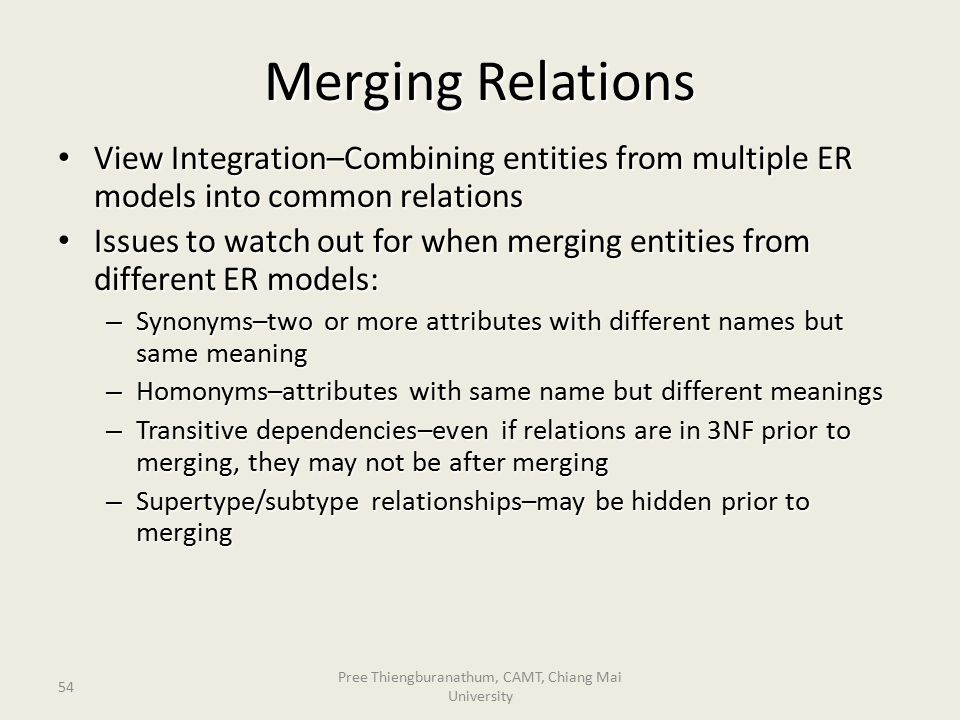 Merging Relations

• View Integration–Combining entities from multiple ER models into common relations
• Issues to watch out for when merging entities from different ER models:
– Synonyms–two or more attributes with different names but same meaning
– Homonyms–attributes with same name but different meanings
– Transitive dependencies–even if relations are in 3NF prior to merging, they may not be after merging
– Supertype/subtype relationships–may be hidden prior to merging

54

Pree Thiengburanathum, CAMT, Chiang Mai University